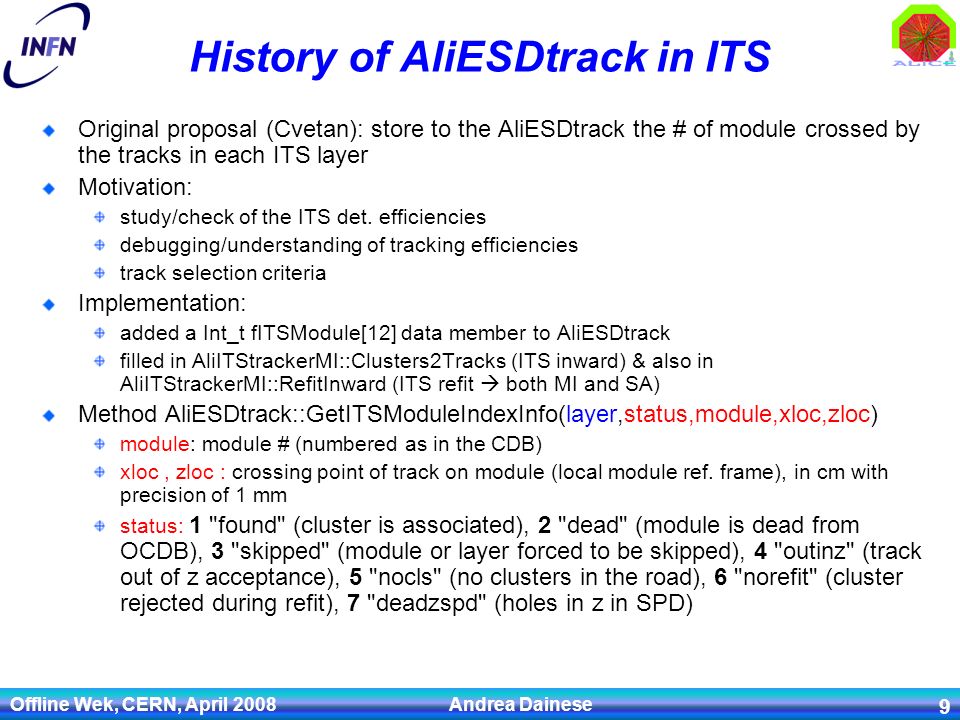 INFN

ALICE

History of AliESDtrack in ITS

Original proposal (Cvetan): store to the AliESDtrack the # of module crossed by the tracks in each ITS layer

Motivation:

study/check of the ITS det. efficiencies

debugging/understanding of tracking efficiencies

track selection criteria

Implementation:

added a Int_t fITSModule[12] data member to AliESDtrack

filled in AliITStrackerMI::Clusters2Tracks (ITS inward) & also in AliITStrackerMI::RefitInward (ITS refit → both MI and SA)

Method AliESDtrack::GetITSModuleIndexInfo(layer,status,module,xloc,zloc)

module: module # (numbered as in the CDB)

xloc , zloc : crossing point of track on module (local module ref. frame), in cm with precision of 1 mm

status: 1 "found" (cluster is associated), 2 "dead" (module is dead from OCDB), 3 "skipped" (module or layer forced to be skipped), 4 "outinz" (track out of z acceptance), 5 "nocls" (no clusters in the road), 6 "norefit" (cluster rejected during refit), 7 "deadzspd" (holes in z in SPD)

Offline Wek, CERN, April 2008 Andrea Dainese 9